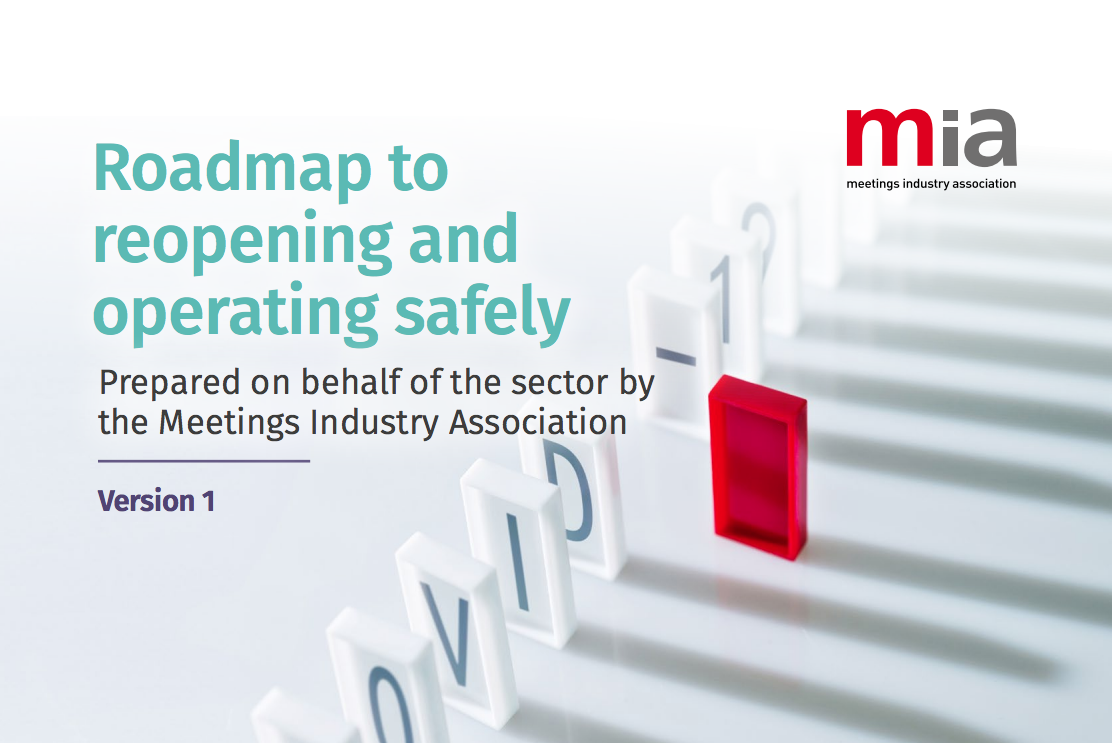 mia
meetings industry association

Roadmap to reopening and operating safely

Prepared on behalf of the sector by the Meetings Industry Association

Version 1

O V I D - 1 9